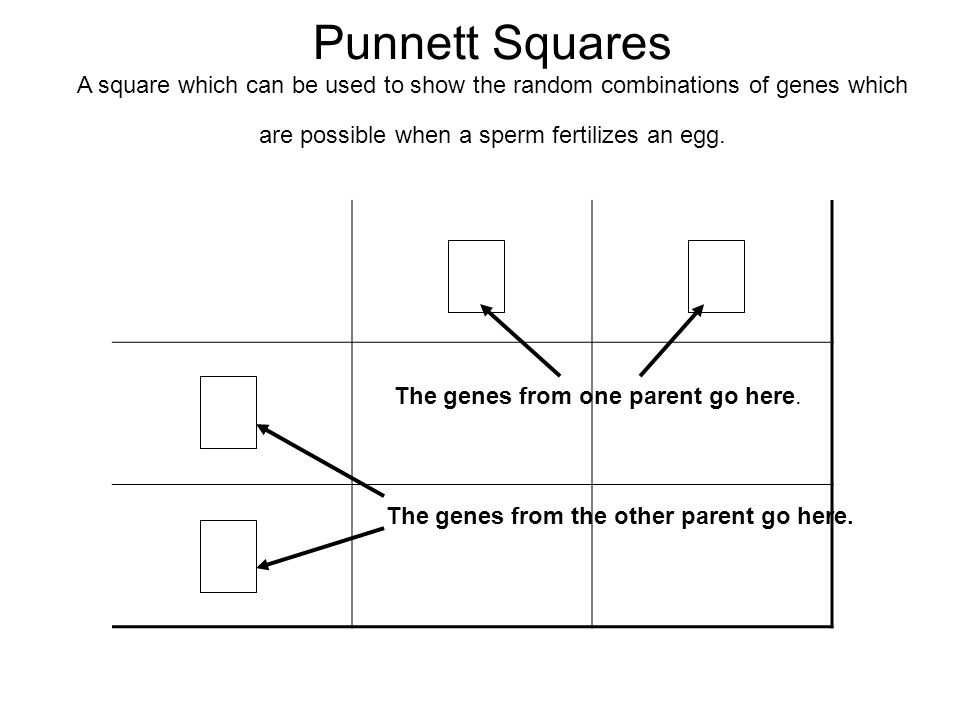 Punnett Squares

A square which can be used to show the random combinations of genes which are possible when a sperm fertilizes an egg.

The genes from one parent go here.

The genes from the other parent go here.